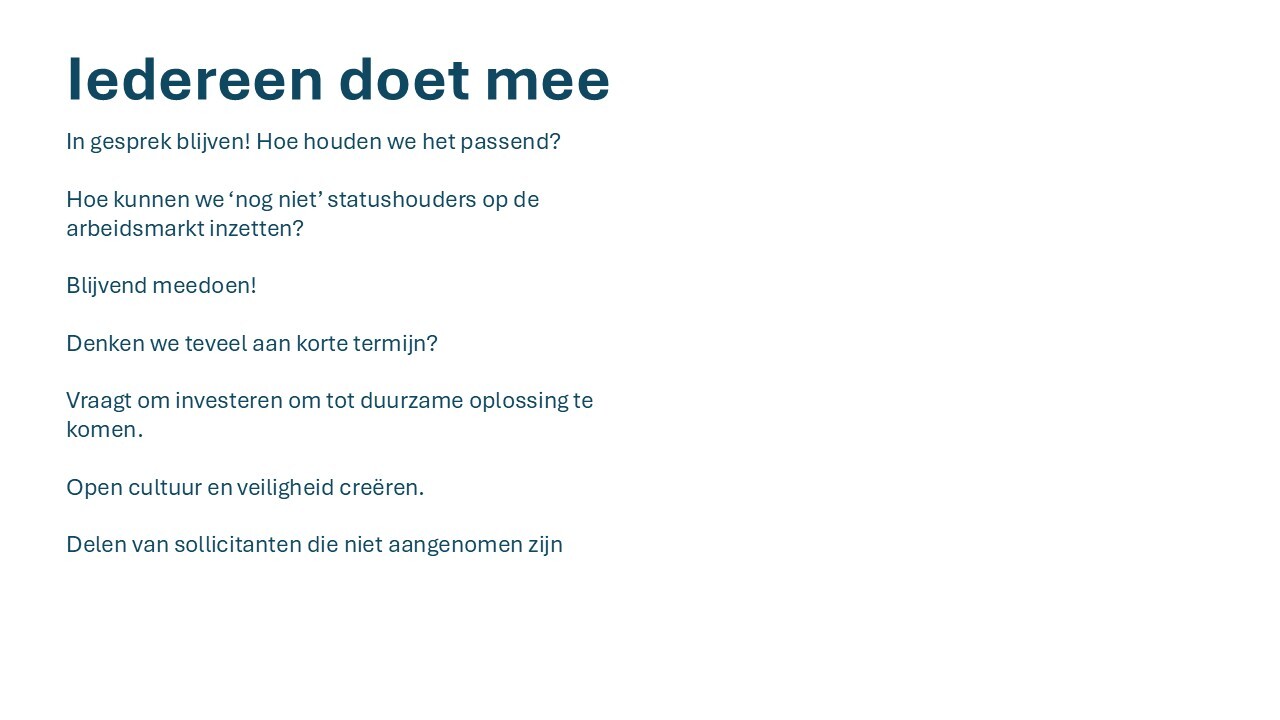 Iedereen doet mee

In gesprek blijven! Hoe houden we het passend?

Hoe kunnen we ‘nog niet’ statushouders op de arbeidsmarkt inzetten?

Blijvend meedoen!

Denken we teveel aan korte termijn?

Vraagt om investeren om tot duurzame oplossing te komen.

Open cultuur en veiligheid creëren.

Delen van sollicitanten die niet aangenomen zijn